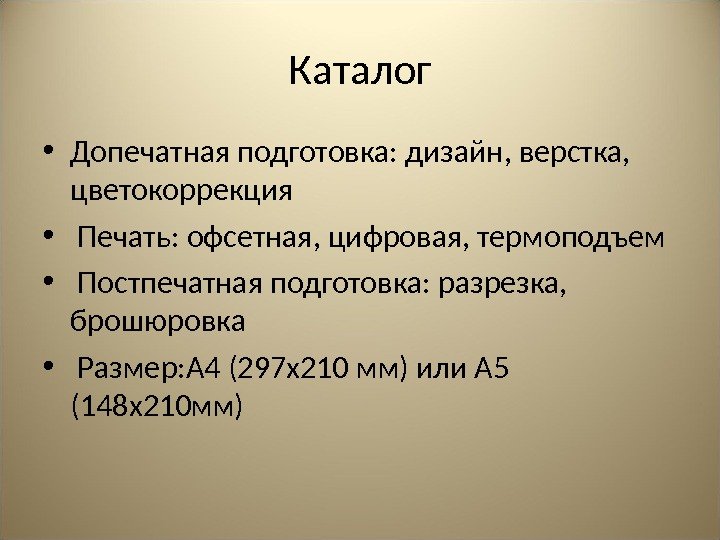 Каталог

• Допечатная подготовка: дизайн, верстка, цветокоррекция
• Печать: офсетная, цифровая, термоподъем
• Постпечатная подготовка: разрезка, брошюровка
• Размер:А4 (297х210 мм) или А5 (148х210мм)